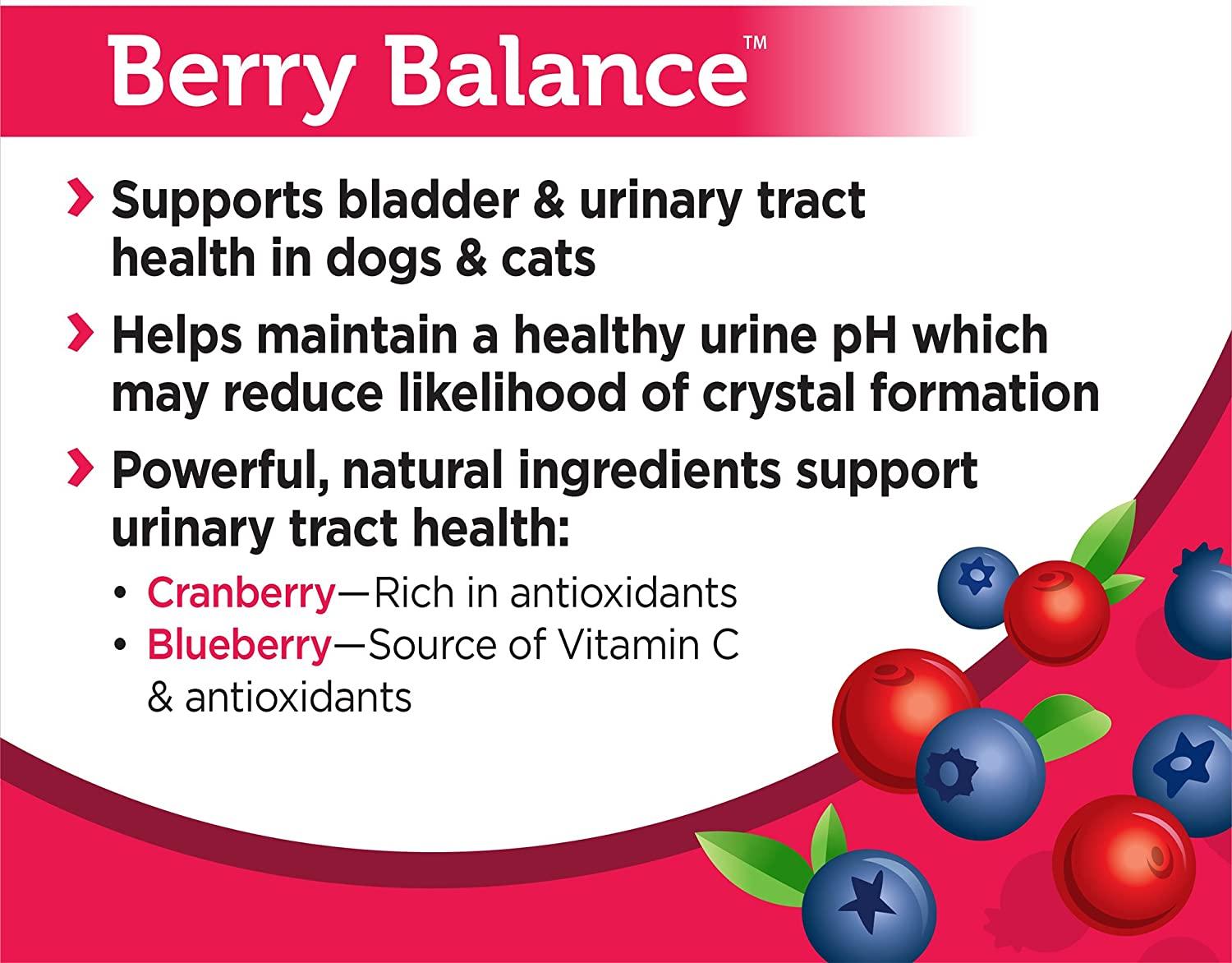 Berry Balance™

› Supports bladder & urinary tract health in dogs & cats

› Helps maintain a healthy urine pH which may reduce likelihood of crystal formation

› Powerful, natural ingredients support urinary tract health:

• Cranberry—Rich in antioxidants
• Blueberry—Source of Vitamin C & antioxidants